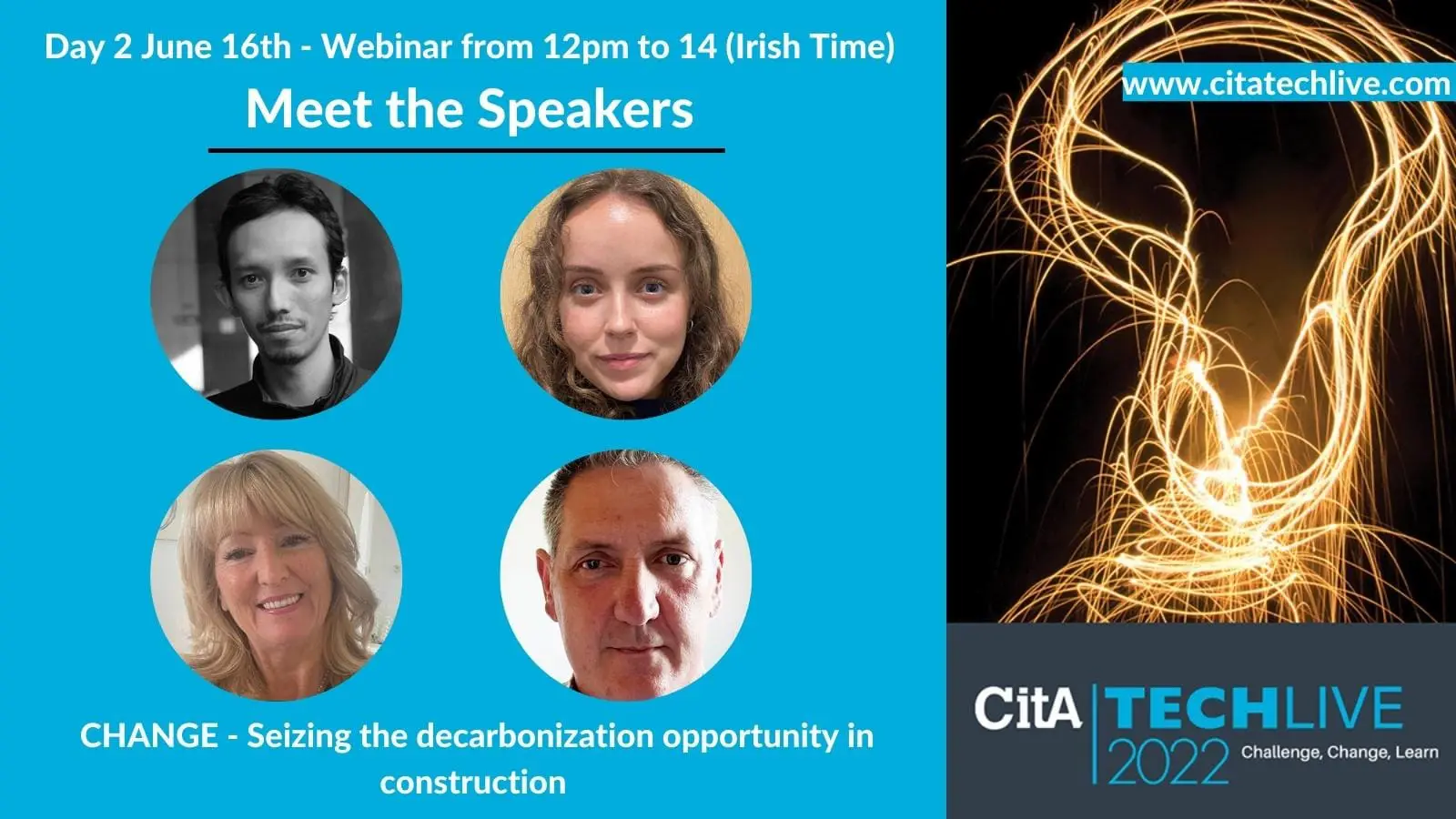 Day 2 June 16th - Webinar from 12pm to 14 (Irish Time)

Meet the Speakers

CHANGE - Seizing the decarbonization opportunity in construction

www.citatechlive.com

CitA TECHLIVE 2022 Challenge, Change, Learn